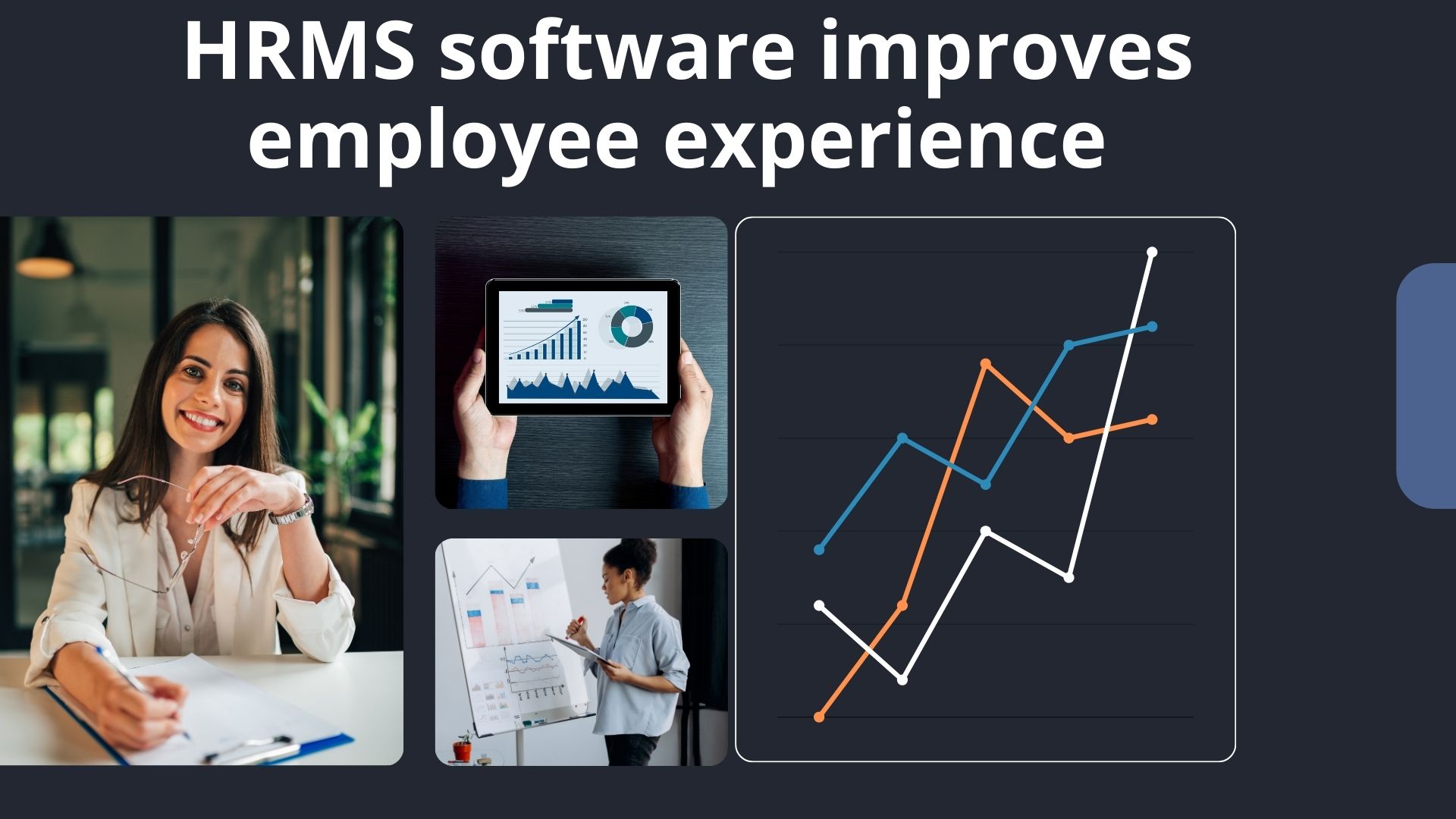 HRMS software improves employee experience